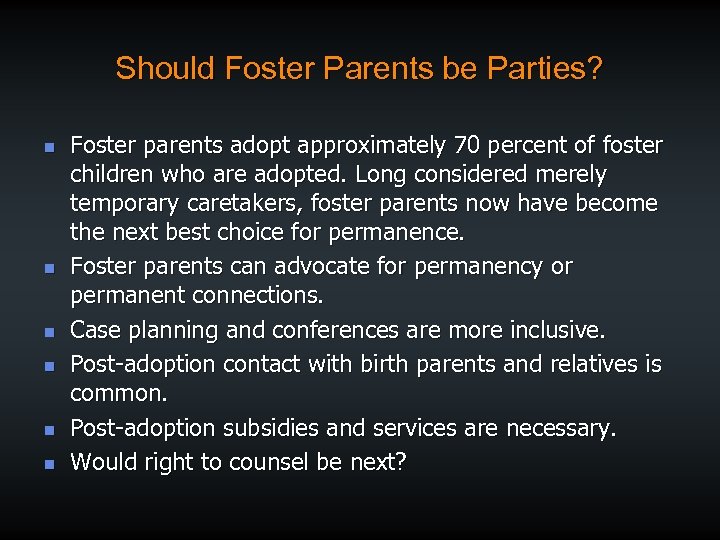 Should Foster Parents be Parties?

- Foster parents adopt approximately 70 percent of foster children who are adopted. Long considered merely temporary caretakers, foster parents now have become the next best choice for permanence.
- Foster parents can advocate for permanency or permanent connections.
- Case planning and conferences are more inclusive.
- Post-adoption contact with birth parents and relatives is common.
- Post-adoption subsidies and services are necessary.
- Would right to counsel be next?